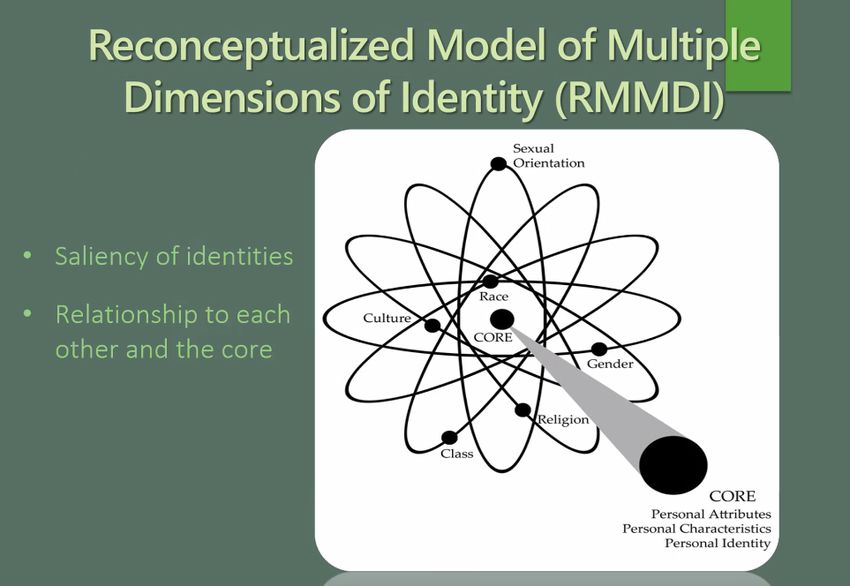 Reconceptualized Model of Multiple Dimensions of Identity (RMMDI)

• Saliency of identities
• Relationship to each other and the core

Sexual Orientation
Race
Culture
CORE
Gender
Religion
Class

CORE
Personal Attributes
Personal Characteristics
Personal Identity